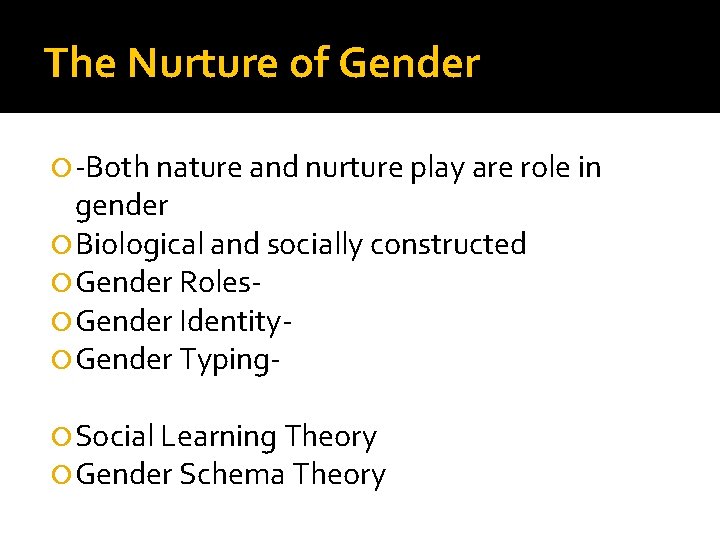 The Nurture of Gender

-Both nature and nurture play are role in gender
Biological and socially constructed
Gender Roles-
Gender Identity-
Gender Typing-

Social Learning Theory
Gender Schema Theory